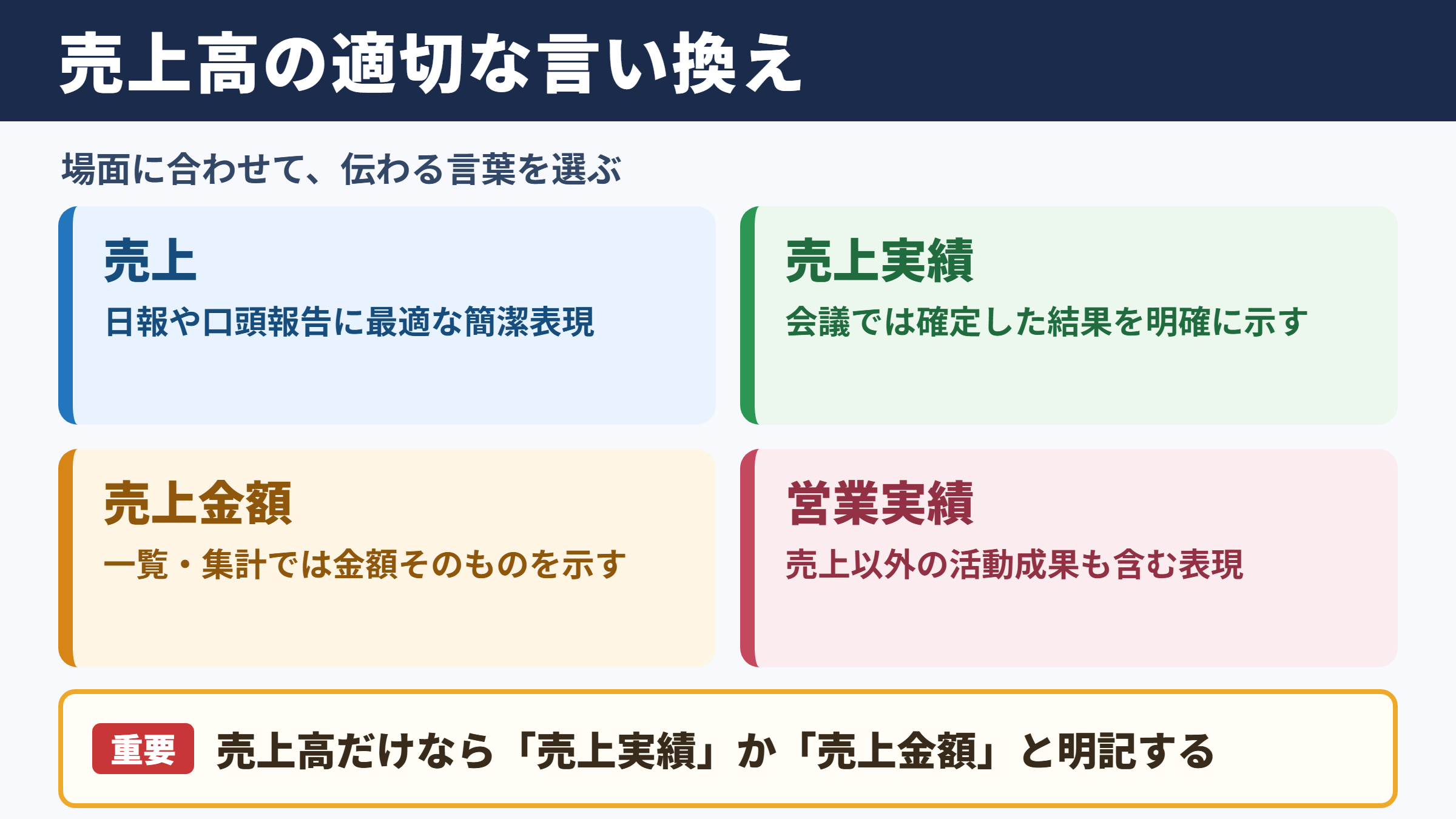 売上高の適切な言い換え

場面に合わせて、伝わる言葉を選ぶ

売上
日報や口頭報告に最適な簡潔表現

売上実績
会議では確定した結果を明確に示す

売上金額
一覧・集計では金額そのものを示す

営業実績
売上以外の活動成果も含む表現

重要 売上高だけなら「売上実績」か「売上金額」と明記する